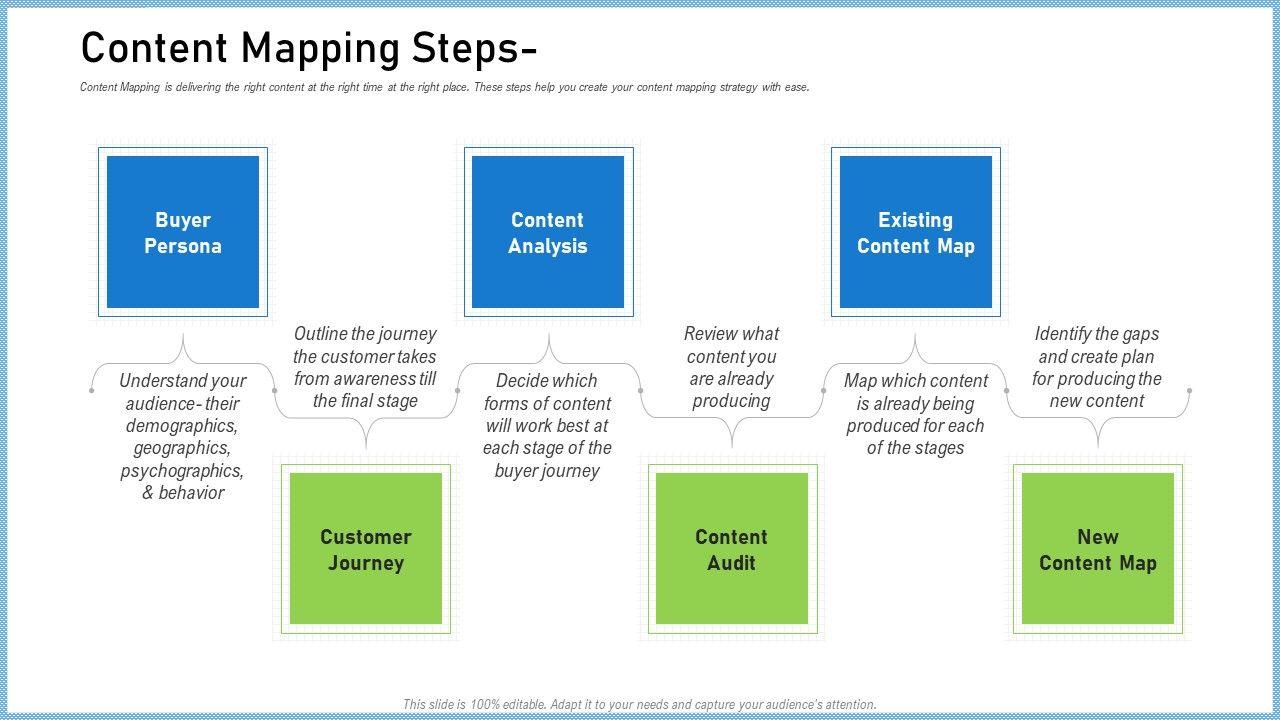 Content Mapping Steps-

Content Mapping is delivering the right content at the right time at the right place. These steps help you create your content mapping strategy with ease.

Buyer Persona

Understand your audience- their demographics, geographics, psychographics, & behavior

Outline the journey the customer takes from awareness till the final stage

Customer Journey

Content Analysis

Decide which forms of content will work best at each stage of the buyer journey

Review what content you are already producing

Content Audit

Existing Content Map

Map which content is already being produced for each of the stages

Identify the gaps and create plan for producing the new content

New Content Map

This slide is 100% editable. Adapt it to your needs and capture your audience's attention.